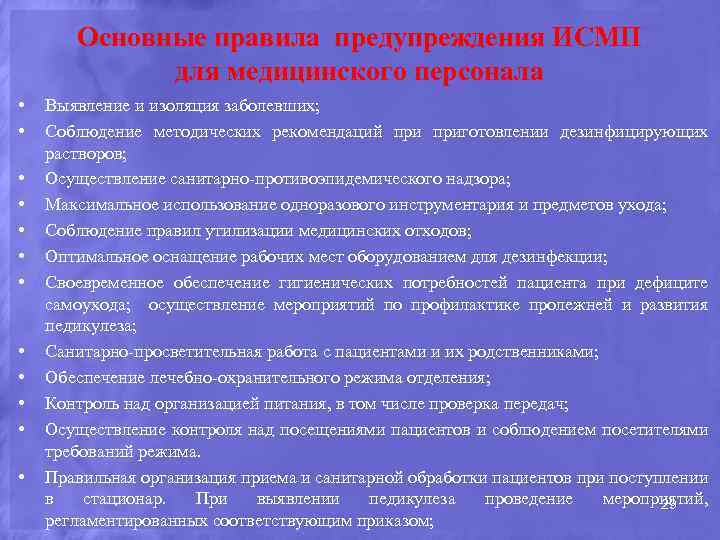 Основные правила предупреждения ИСМП для медицинского персонала

• Выявление и изоляция заболевших;
• Соблюдение методических рекомендаций при приготовлении дезинфицирующих растворов;
• Осуществление санитарно-противоэпидемического надзора;
• Максимальное использование одноразового инструментария и предметов ухода;
• Соблюдение правил утилизации медицинских отходов;
• Оптимальное оснащение рабочих мест оборудованием для дезинфекции;
• Своевременное обеспечение гигиенических потребностей пациента при дефиците самоухода; осуществление мероприятий по профилактике пролежней и развития педикулеза;
• Санитарно-просветительная работа с пациентами и их родственниками;
• Обеспечение лечебно-охранительного режима отделения;
• Контроль над организацией питания, в том числе проверка передач;
• Осуществление контроля над посещениями пациентов и соблюдением посетителями требований режима.
• Правильная организация приема и санитарной обработки пациентов при поступлении в стационар. При выявлении педикулеза проведение мероприятий, регламентированных соответствующим приказом;

29